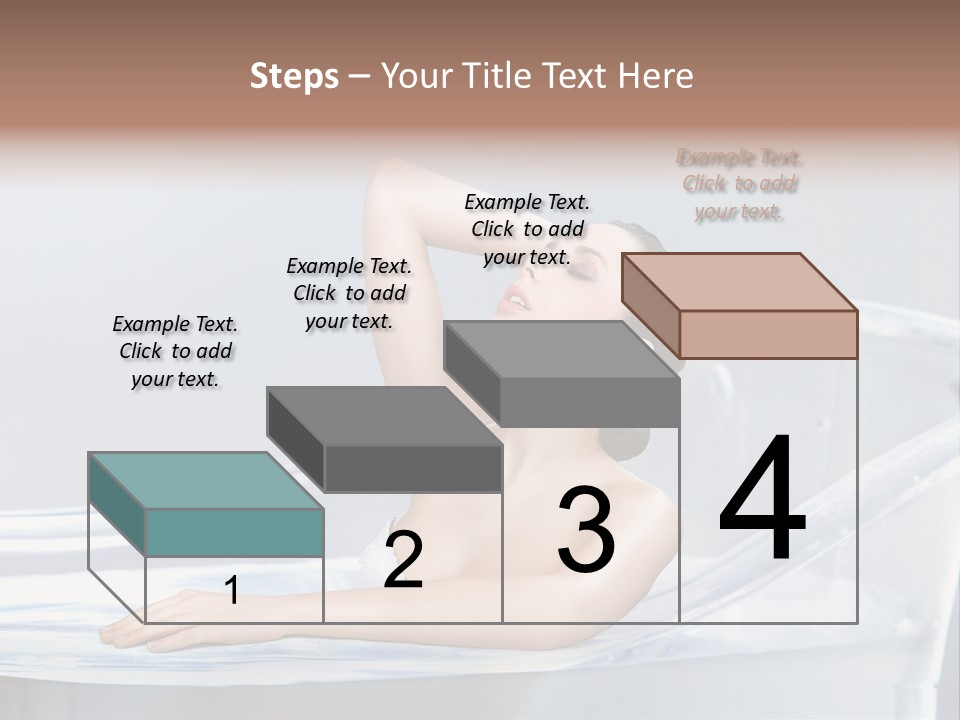 Steps – Your Title Text Here

Example Text. Click to add your text.

Example Text. Click to add your text.

Example Text. Click to add your text.

Example Text. Click to add your text.

1

2

3

4